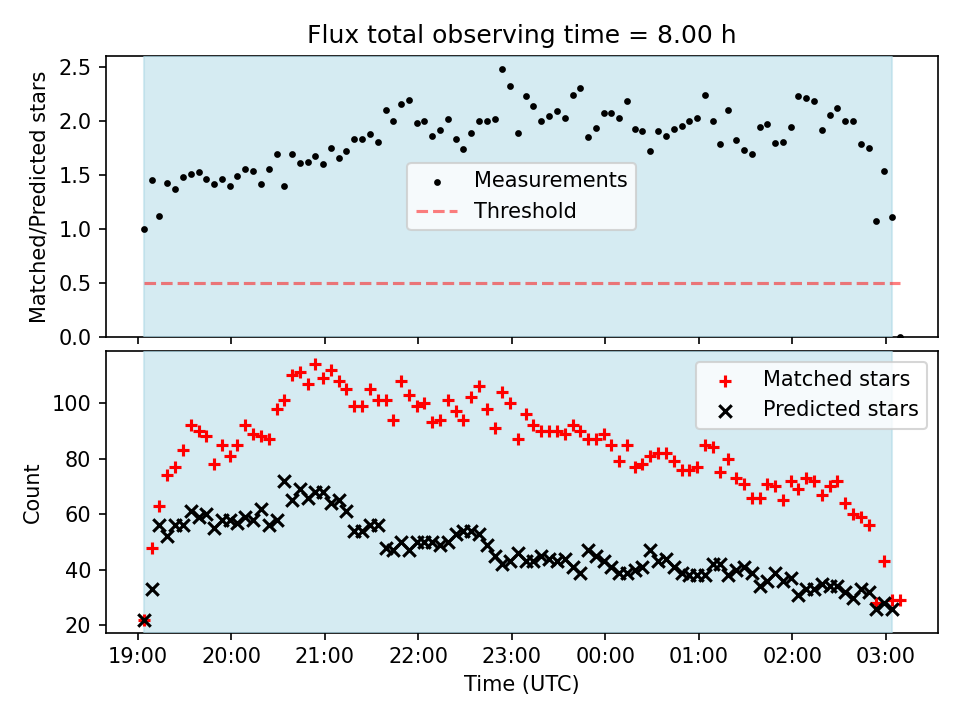 Flux total observing time = 8.00 h

Matched/Predicted stars

2.5
2.0
1.5
1.0
0.5
0.0

Measurements
Threshold

Count

100
80
60
40
20

Matched stars
Predicted stars

19:00 20:00 21:00 22:00 23:00 00:00 01:00 02:00 03:00

Time (UTC)